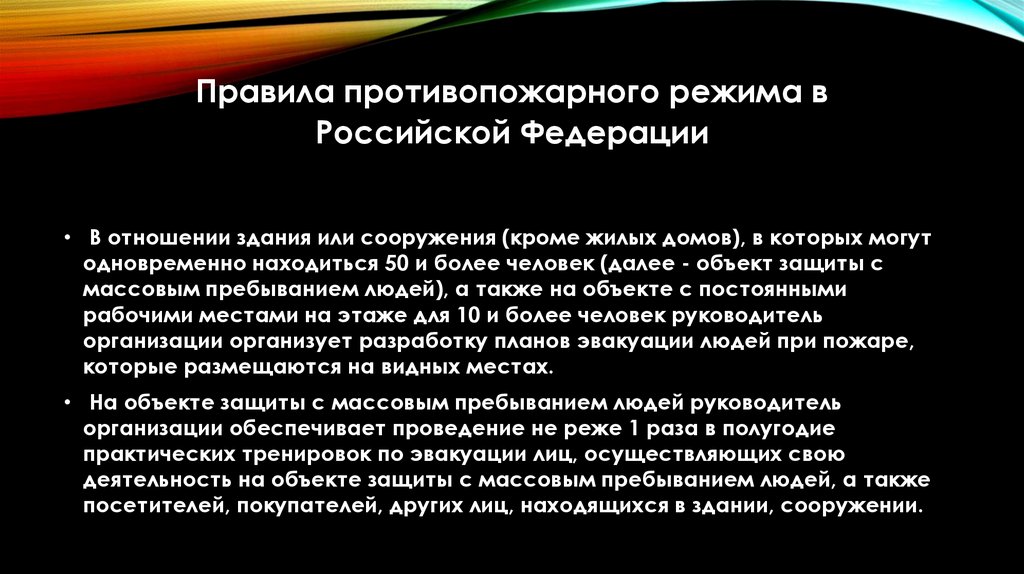 Правила противопожарного режима в Российской Федерации

• В отношении здания или сооружения (кроме жилых домов), в которых могут одновременно находиться 50 и более человек (далее - объект защиты с массовым пребыванием людей), а также на объекте с постоянными рабочими местами на этаже для 10 и более человек руководитель организации организует разработку планов эвакуации людей при пожаре, которые размещаются на видных местах.

• На объекте защиты с массовым пребыванием людей руководитель организации обеспечивает проведение не реже 1 раза в полугодие практических тренировок по эвакуации лиц, осуществляющих свою деятельность на объекте защиты с массовым пребыванием людей, а также посетителей, покупателей, других лиц, находящихся в здании, сооружении.